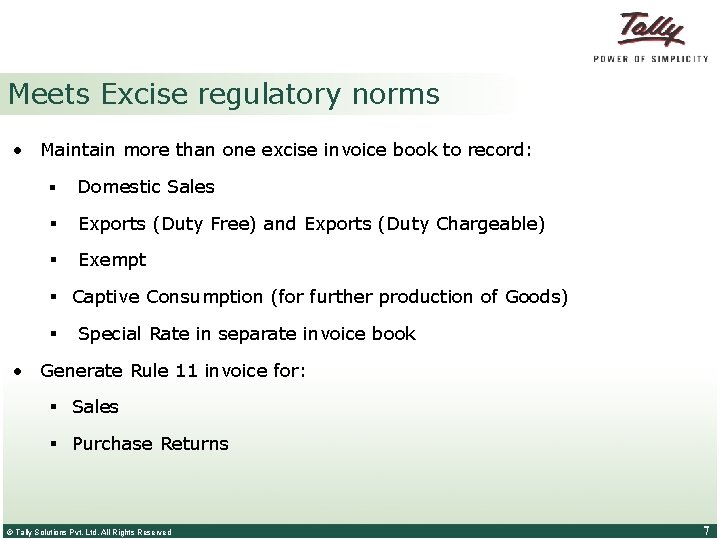 Tally
POWER OF SIMPLICITY

Meets Excise regulatory norms

• Maintain more than one excise invoice book to record:
▪ Domestic Sales
▪ Exports (Duty Free) and Exports (Duty Chargeable)
▪ Exempt
▪ Captive Consumption (for further production of Goods)
▪ Special Rate in separate invoice book
• Generate Rule 11 invoice for:
▪ Sales
▪ Purchase Returns

© Tally Solutions Pvt. Ltd. All Rights Reserved

7